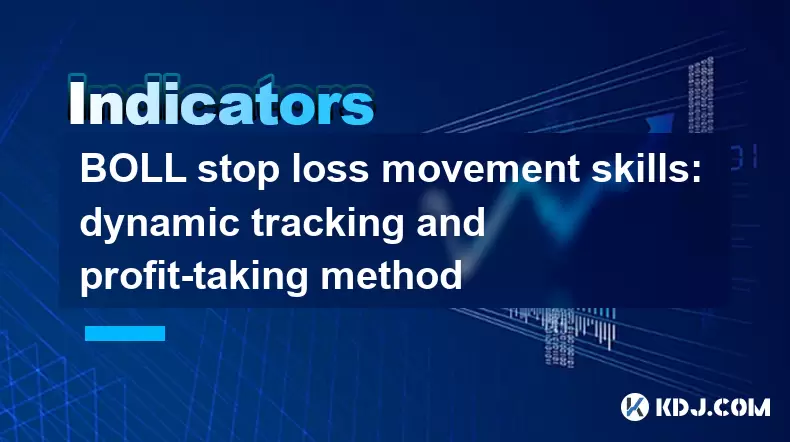 Indicators

BOLL stop loss movement skills: dynamic tracking and profit-taking method

KDJ.COM